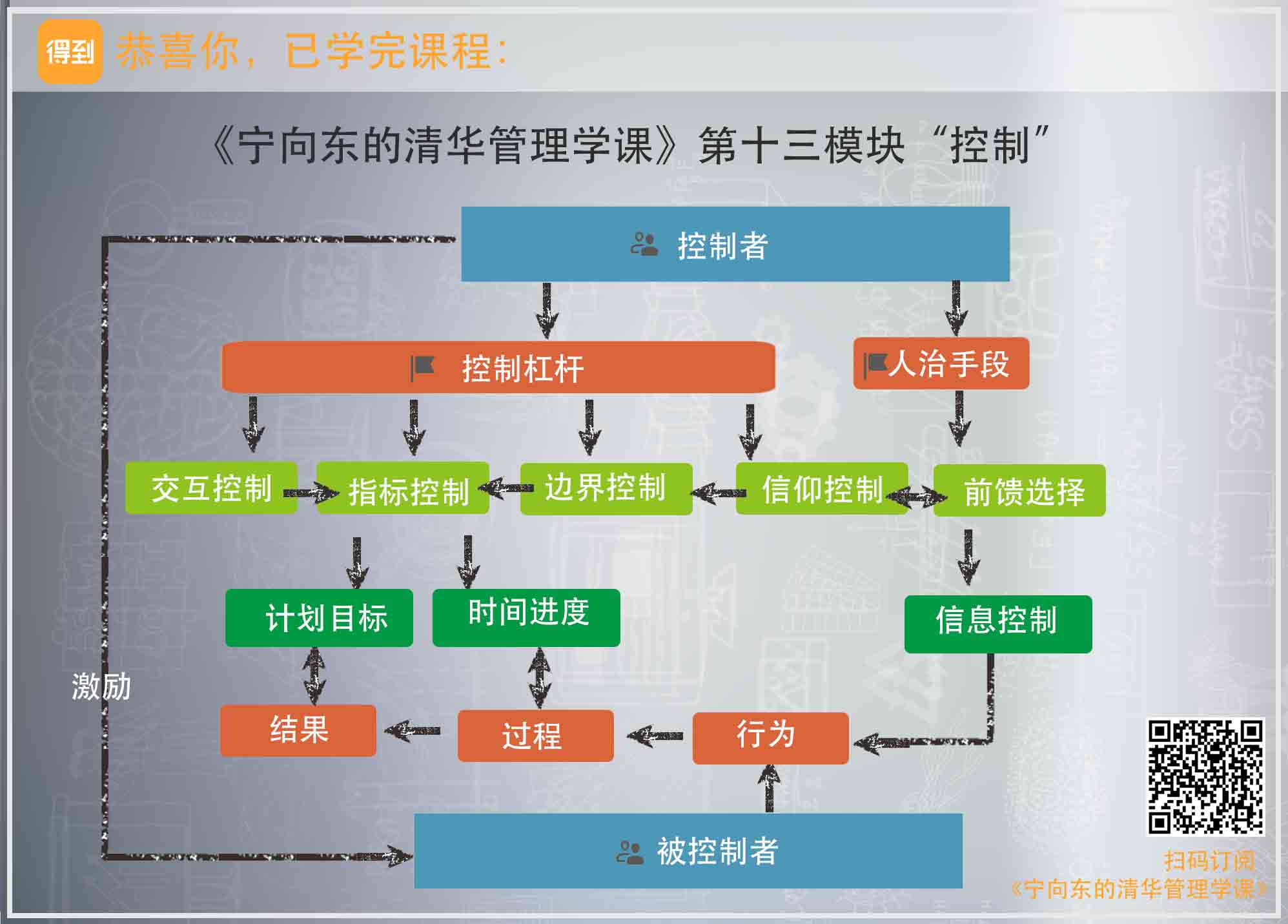 得到 恭喜你，已学完课程：

《宁向东的清华管理学课》第十三模块“控制”

控制者

控制杠杆

人治手段

交互控制

指标控制

边界控制

信仰控制

前馈选择

计划目标

时间进度

信息控制

激励

结果

过程

行为

被控制者

扫码订阅
《宁向东的清华管理学课》